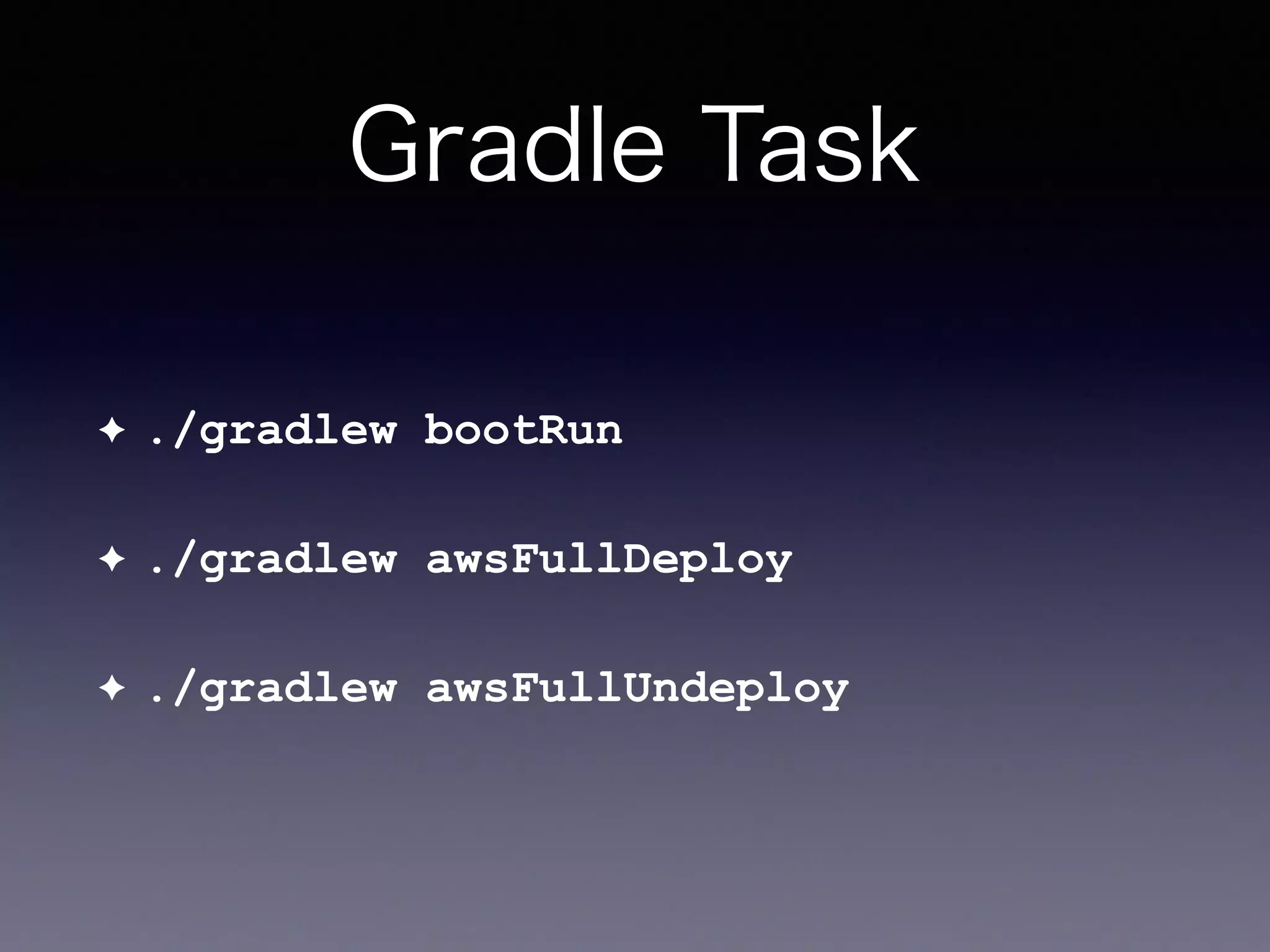 Gradle Task

✦ ./gradlew bootRun

✦ ./gradlew awsFullDeploy

✦ ./gradlew awsFullUndeploy